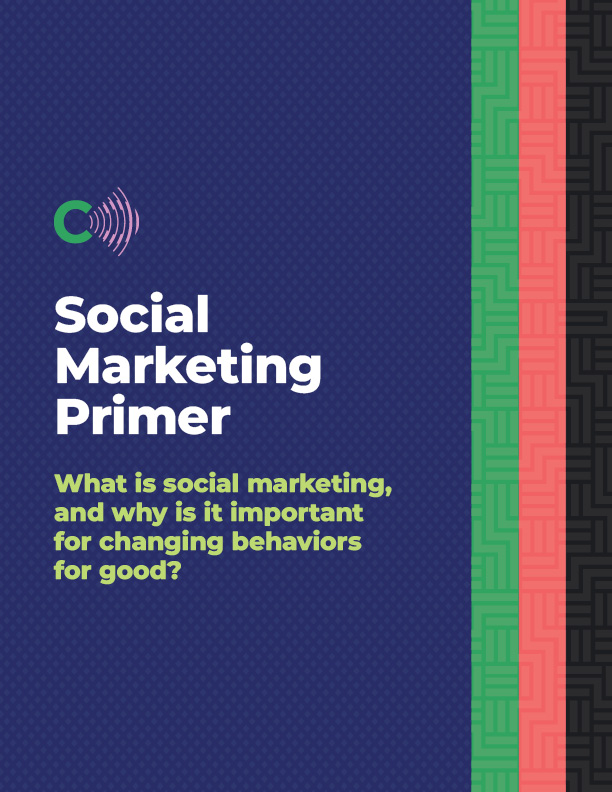 Social Marketing Primer

What is social marketing, and why is it important for changing behaviors for good?